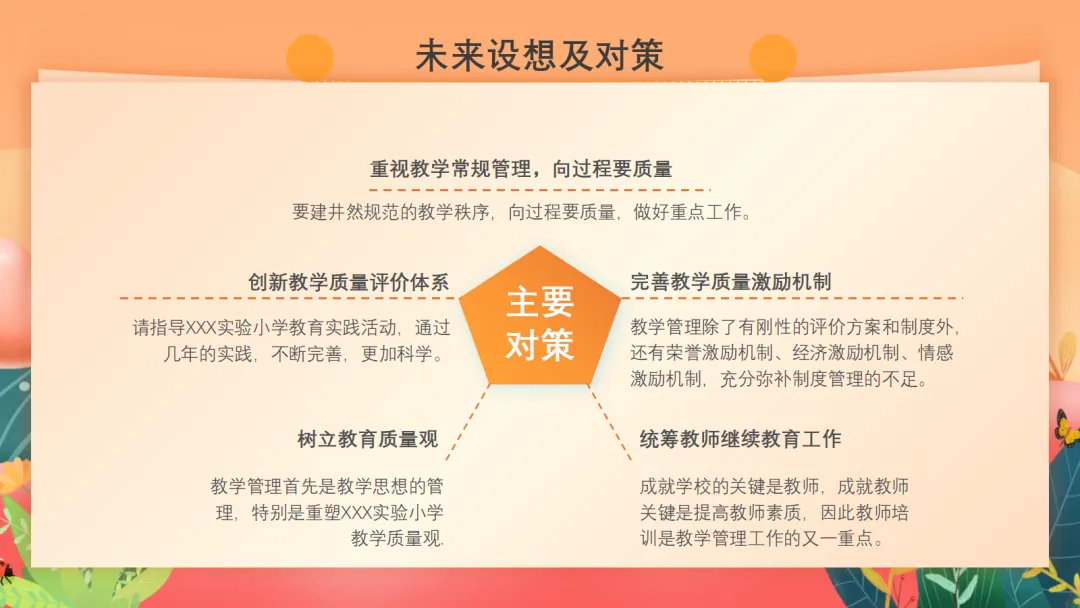 未来设想及对策

重视教学常规管理，向过程要质量

要建井然规范的教学秩序，向过程要质量，做好重点工作。

创新教学质量评价体系

请指导XXX实验小学教育实践活动，通过几年的实践，不断完善，更加科学。

主要对策

完善教学质量激励机制

教学管理除了有刚性的评价方案和制度外，还有荣誉激励机制、经济激励机制、情感激励机制，充分弥补制度管理的不足。

树立教育质量观

教学管理首先是教学思想的管理，特别是重塑XXX实验小学教学质量观.

统筹教师继续教育工作

成就学校的关键是教师，成就教师关键是提高教师素质，因此教师培训是教学管理工作的又一重点。